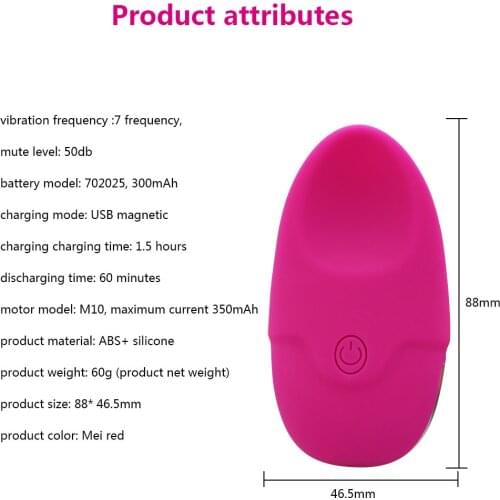 Product attributes

vibration frequency :7 frequency,

mute level: 50db

battery model: 702025, 300mAh

charging mode: USB magnetic

charging charging time: 1.5 hours

discharging time: 60 minutes

motor model: M10, maximum current 350mAh

product material: ABS+ silicone

product weight: 60g (product net weight)

product size: 88* 46.5mm

product color: Mei red

88mm

46.5mm